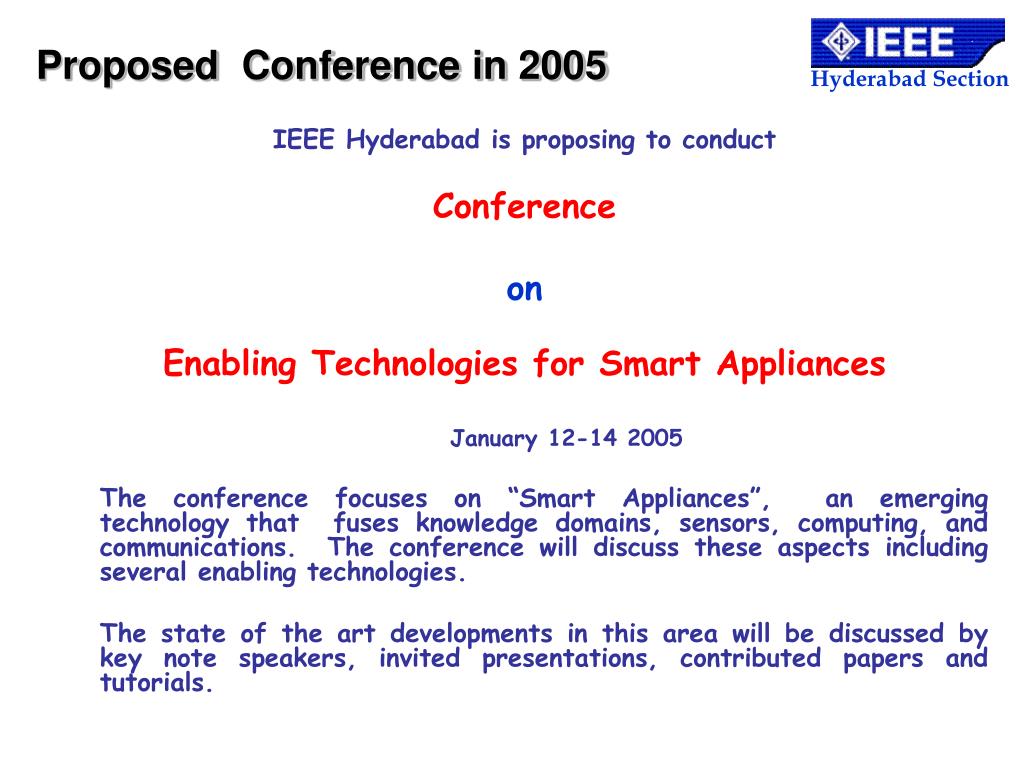 Proposed Conference in 2005

IEEE
Hyderabad Section

IEEE Hyderabad is proposing to conduct

Conference

on

Enabling Technologies for Smart Appliances

January 12-14 2005

The conference focuses on “Smart Appliances”, an emerging technology that fuses knowledge domains, sensors, computing, and communications. The conference will discuss these aspects including several enabling technologies.

The state of the art developments in this area will be discussed by key note speakers, invited presentations, contributed papers and tutorials.